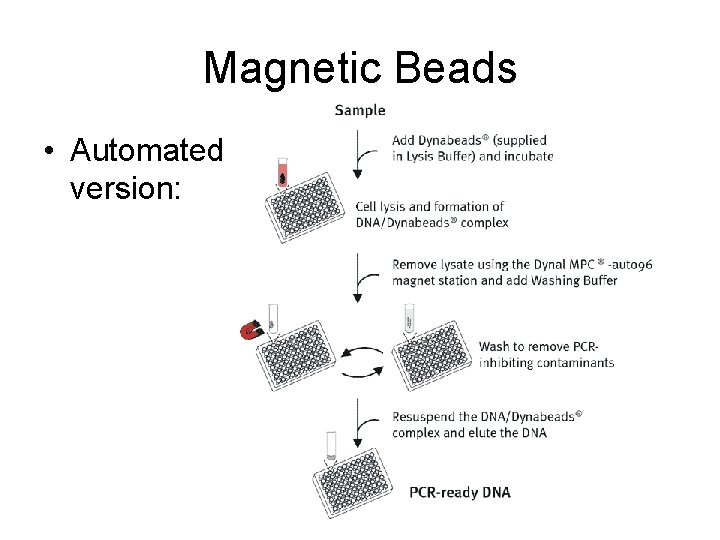 Magnetic Beads

• Automated version:

Sample

Add Dynabeads® (supplied in Lysis Buffer) and incubate

Cell lysis and formation of DNA/Dynabeads® complex

Remove lysate using the Dynal MPC®-auto96 magnet station and add Washing Buffer

Wash to remove PCR-inhibiting contaminants

Resuspend the DNA/Dynabeads® complex and elute the DNA

PCR-ready DNA